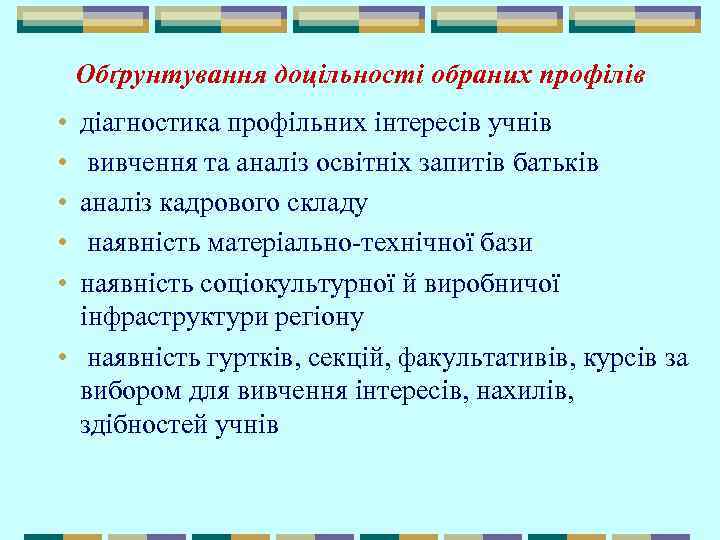 Обґрунтування доцільності обраних профілів

• діагностика профільних інтересів учнів
• вивчення та аналіз освітніх запитів батьків
• аналіз кадрового складу
• наявність матеріально-технічної бази
• наявність соціокультурної й виробничої інфраструктури регіону
• наявність гуртків, секцій, факультативів, курсів за вибором для вивчення інтересів, нахилів, здібностей учнів